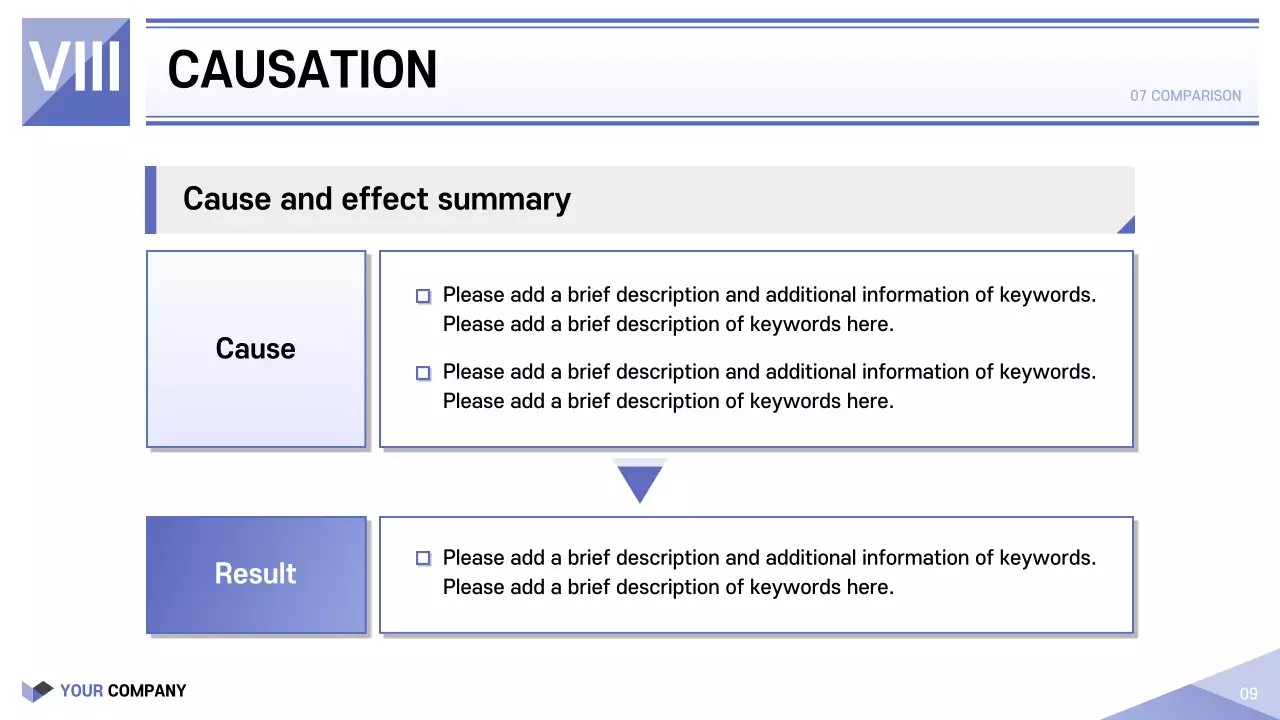 VIII

CAUSATION

07 COMPARISON

Cause and effect summary

Cause

Please add a brief description and additional information of keywords. Please add a brief description of keywords here.

Please add a brief description and additional information of keywords. Please add a brief description of keywords here.

Result

Please add a brief description and additional information of keywords. Please add a brief description of keywords here.

YOUR COMPANY

09